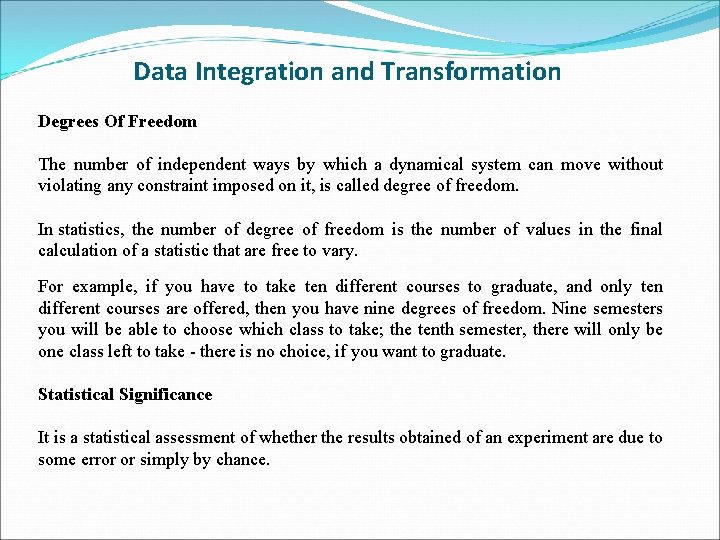 Data Integration and Transformation

Degrees Of Freedom

The number of independent ways by which a dynamical system can move without violating any constraint imposed on it, is called degree of freedom.

In statistics, the number of degree of freedom is the number of values in the final calculation of a statistic that are free to vary.

For example, if you have to take ten different courses to graduate, and only ten different courses are offered, then you have nine degrees of freedom. Nine semesters you will be able to choose which class to take; the tenth semester, there will only be one class left to take - there is no choice, if you want to graduate.

Statistical Significance

It is a statistical assessment of whether the results obtained of an experiment are due to some error or simply by chance.